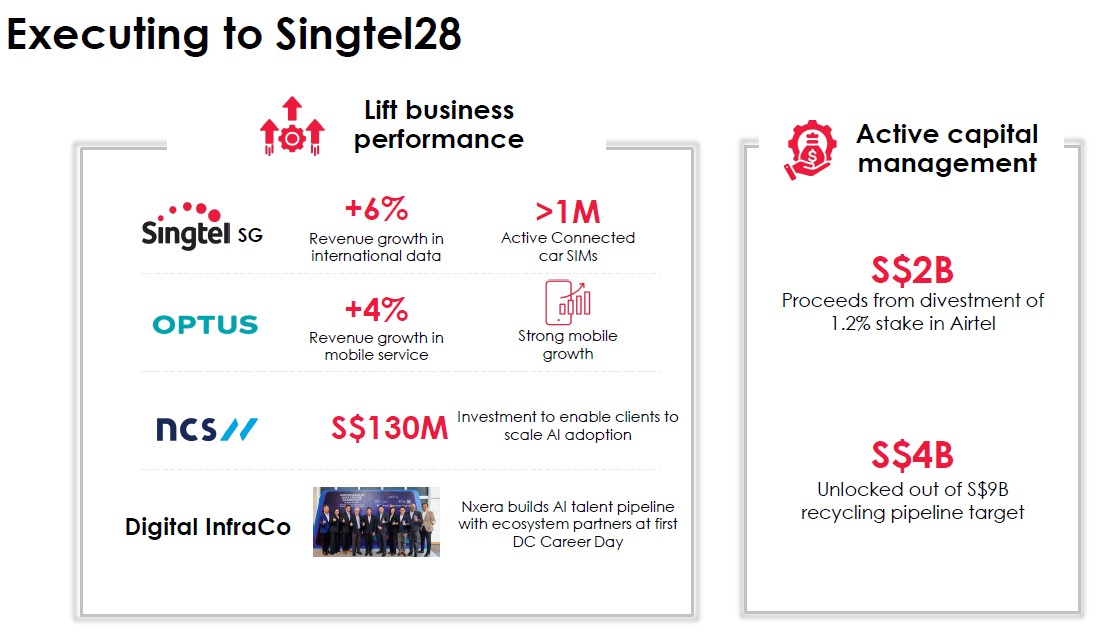 Executing to Singtel28

Lift business performance

Singtel SG

+6%
Revenue growth in international data

>1M
Active Connected car SIMs

OPTUS

+4%
Revenue growth in mobile service

Strong mobile growth

ncs

S$130M
Investment to enable clients to scale AI adoption

Digital InfraCo

Nxera builds AI talent pipeline with ecosystem partners at first DC Career Day

Active capital management

S$2B
Proceeds from divestment of 1.2% stake in Airtel

S$4B
Unlocked out of S$9B recycling pipeline target